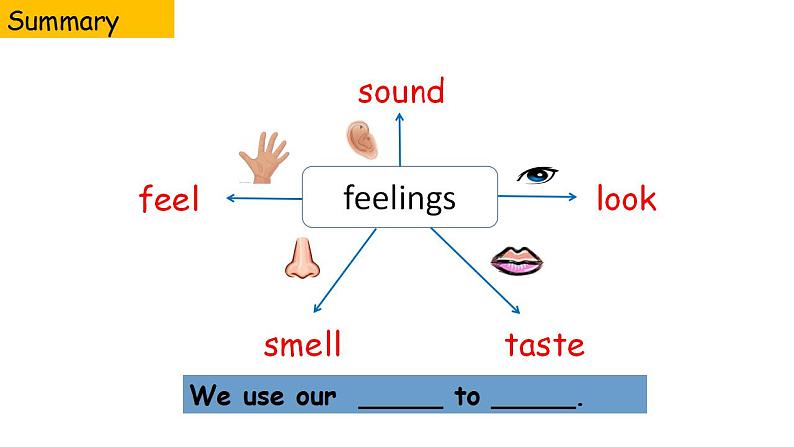 Summary

sound

feel

feelings

look

smell

taste

We use our _____ to _____.